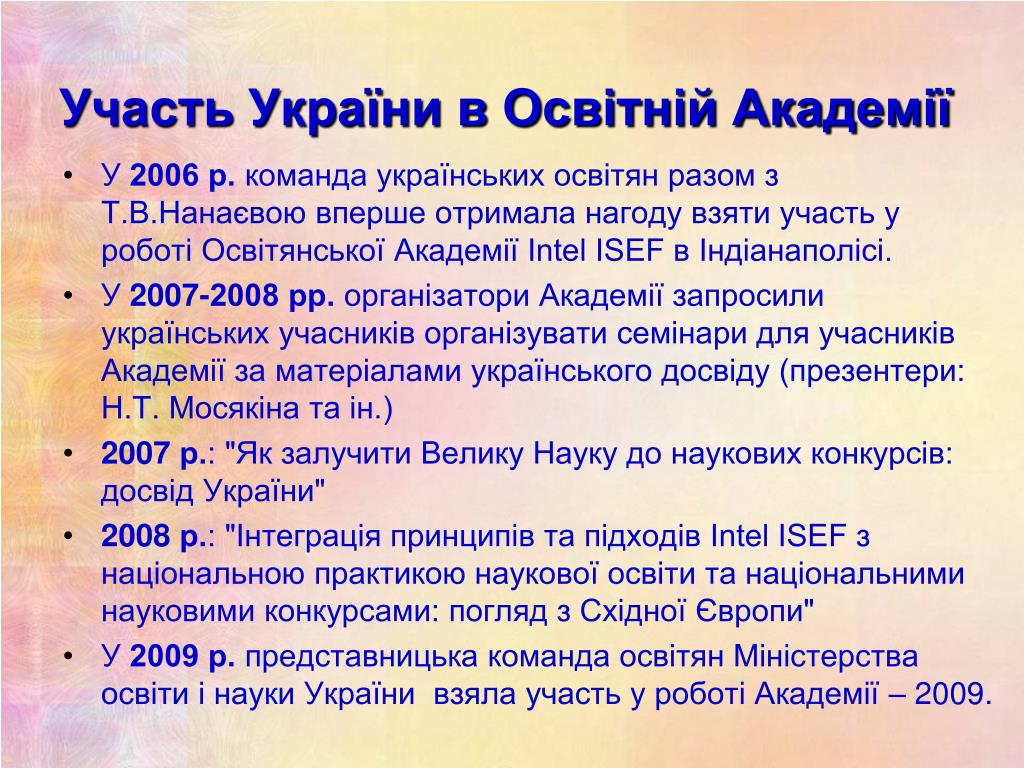 Участь України в Освітній Академії

• У 2006 р. команда українських освітян разом з Т.В.Нанаєвою вперше отримала нагоду взяти участь у роботі Освітянської Академії Intel ISEF в Індіанаполісі.
• У 2007-2008 рр. організатори Академії запросили українських учасників організувати семінари для учасників Академії за матеріалами українського досвіду (презентери: Н.Т. Мосякіна та ін.)
• 2007 р.: "Як залучити Велику Науку до наукових конкурсів: досвід України"
• 2008 р.: "Інтеграція принципів та підходів Intel ISEF з національною практикою наукової освіти та національними науковими конкурсами: погляд з Східної Європи"
• У 2009 р. представницька команда освітян Міністерства освіти і науки України взяла участь у роботі Академії – 2009.